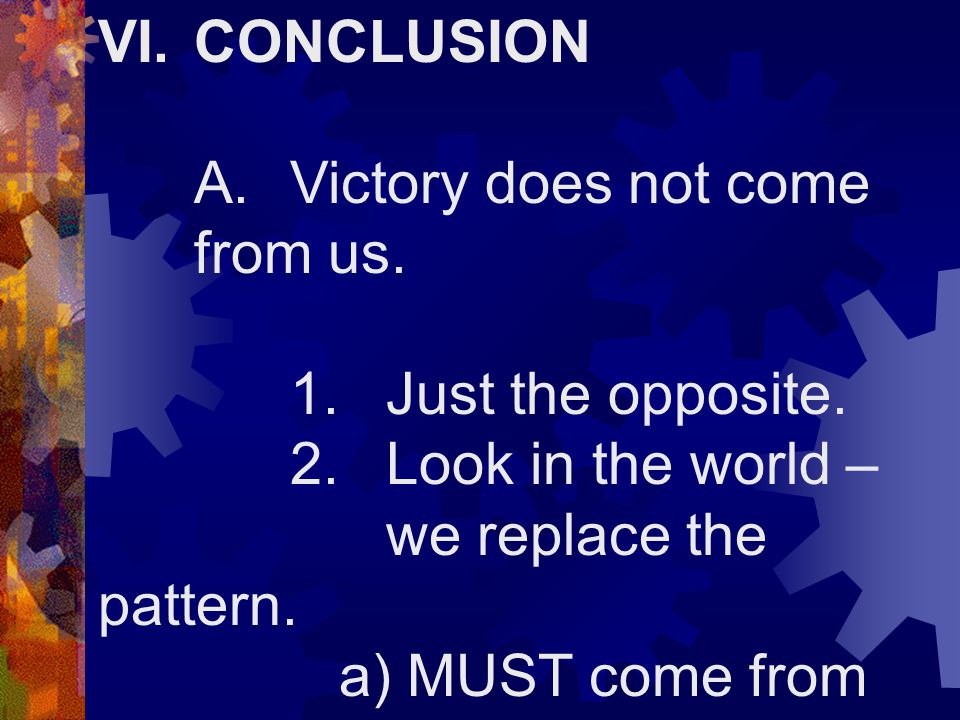 VI. CONCLUSION

A. Victory does not come from us.

1. Just the opposite.
2. Look in the world – we replace the pattern.
a) MUST come from